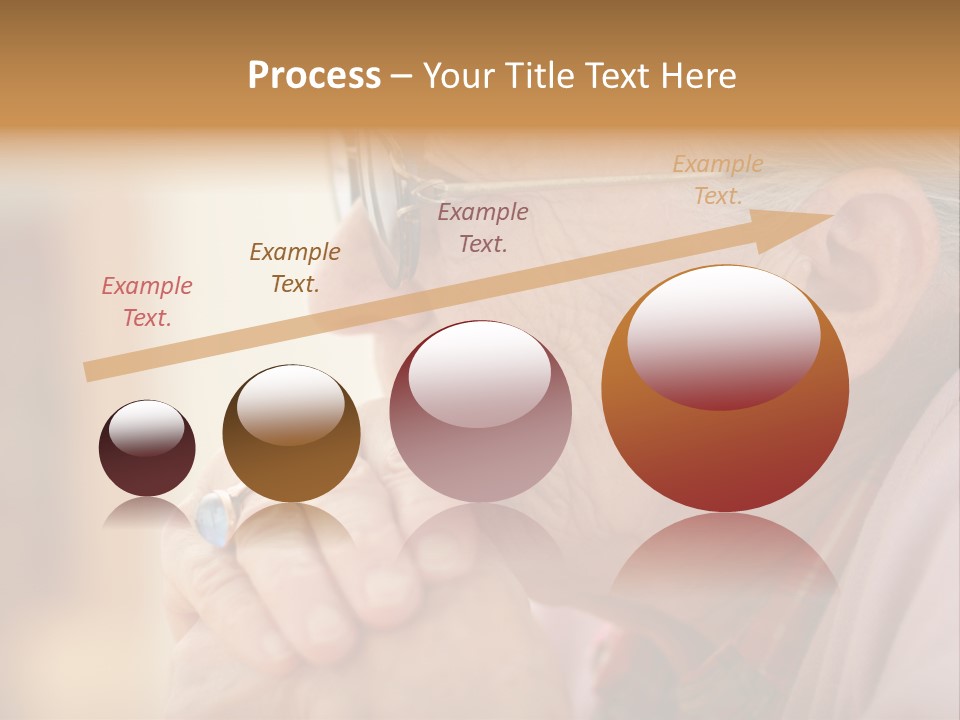 Process – Your Title Text Here

Example Text.

Example Text.

Example Text.

Example Text.